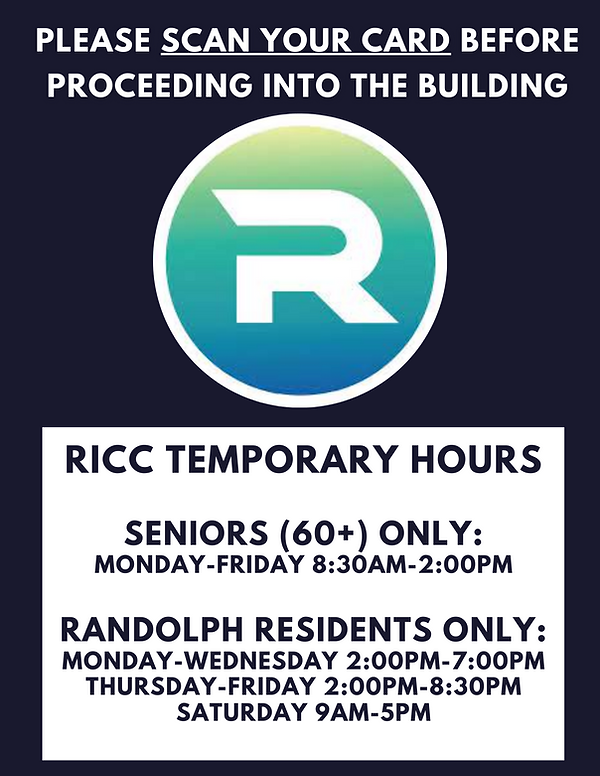 PLEASE SCAN YOUR CARD BEFORE PROCEEDING INTO THE BUILDING

R

RICC TEMPORARY HOURS

SENIORS (60+) ONLY:
MONDAY-FRIDAY 8:30AM-2:00PM

RANDOLPH RESIDENTS ONLY:
MONDAY-WEDNESDAY 2:00PM-7:00PM
THURSDAY-FRIDAY 2:00PM-8:30PM
SATURDAY 9AM-5PM